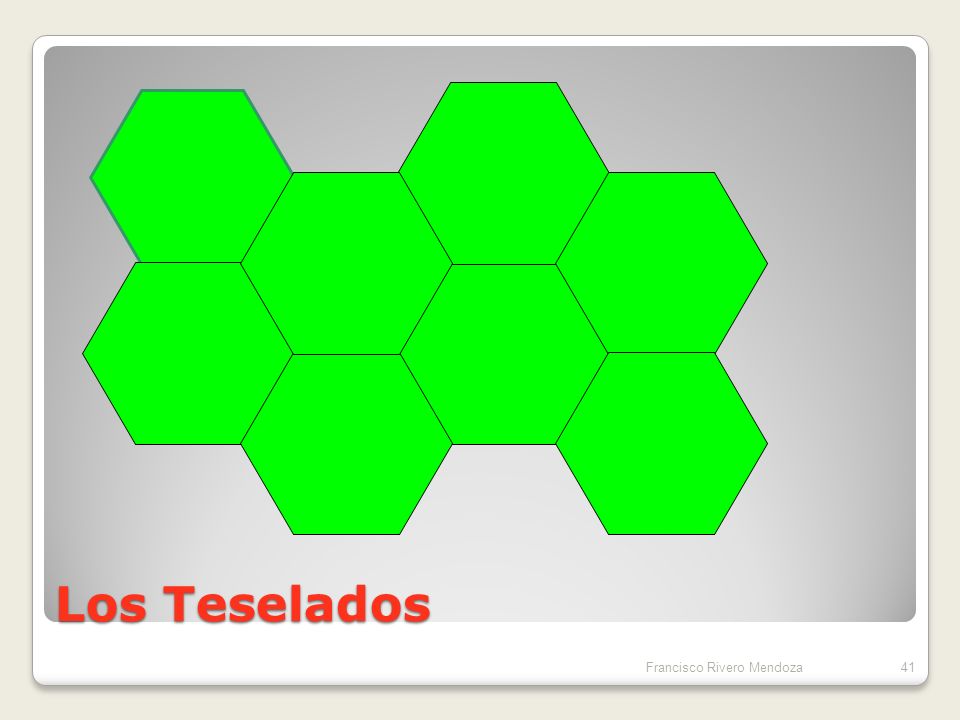 Los Teselados

Francisco Rivero Mendoza 41